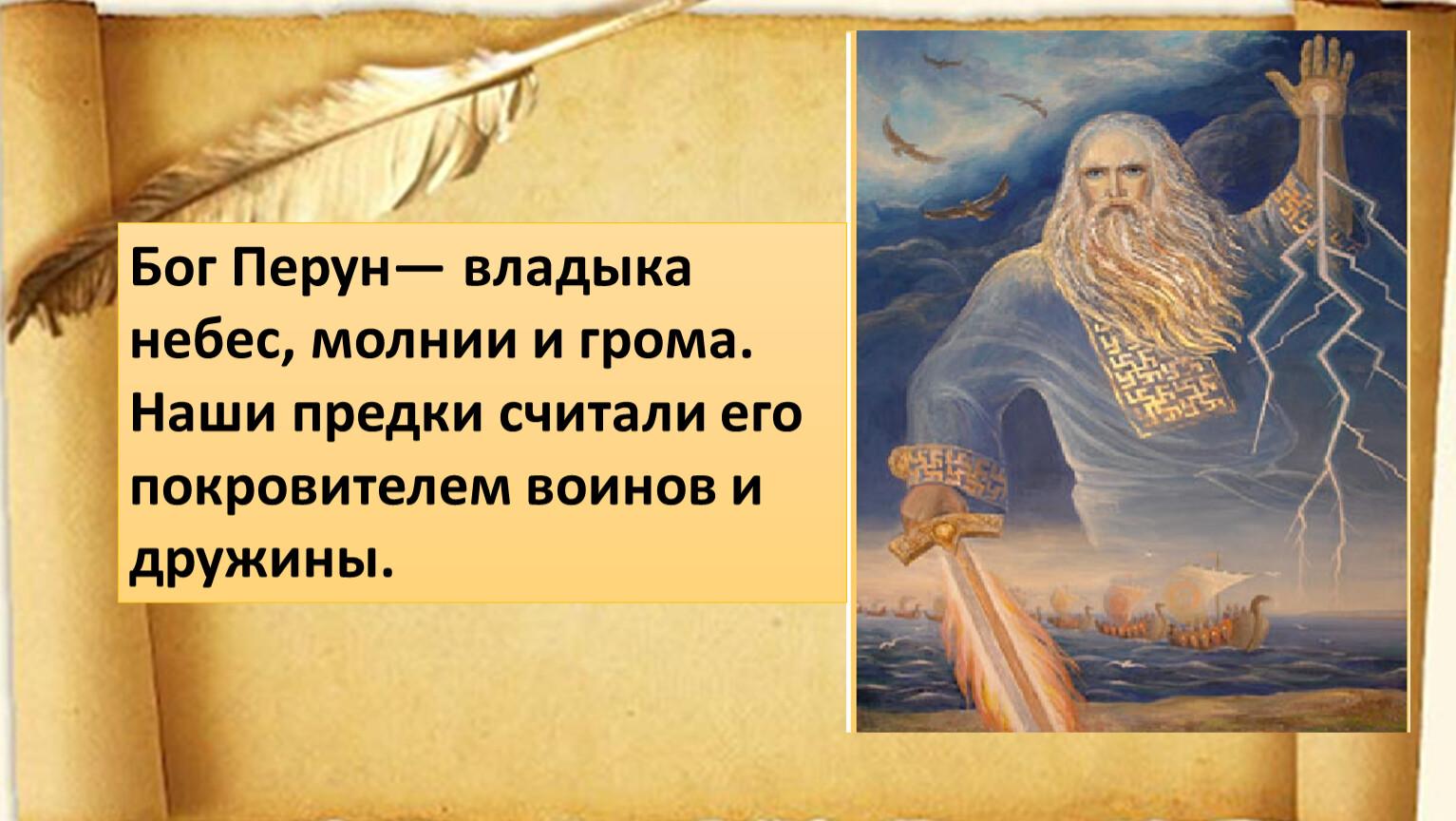 Бог Перун— владыка небес, молнии и грома. Наши предки считали его покровителем воинов и дружины.